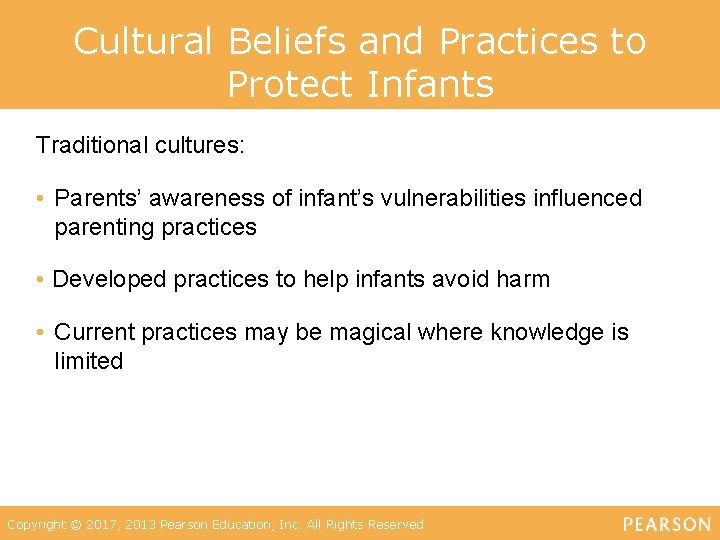 Cultural Beliefs and Practices to Protect Infants

Traditional cultures:

• Parents' awareness of infant's vulnerabilities influenced parenting practices

• Developed practices to help infants avoid harm

• Current practices may be magical where knowledge is limited

Copyright © 2017, 2013 Pearson Education, Inc. All Rights Reserved

PEARSON